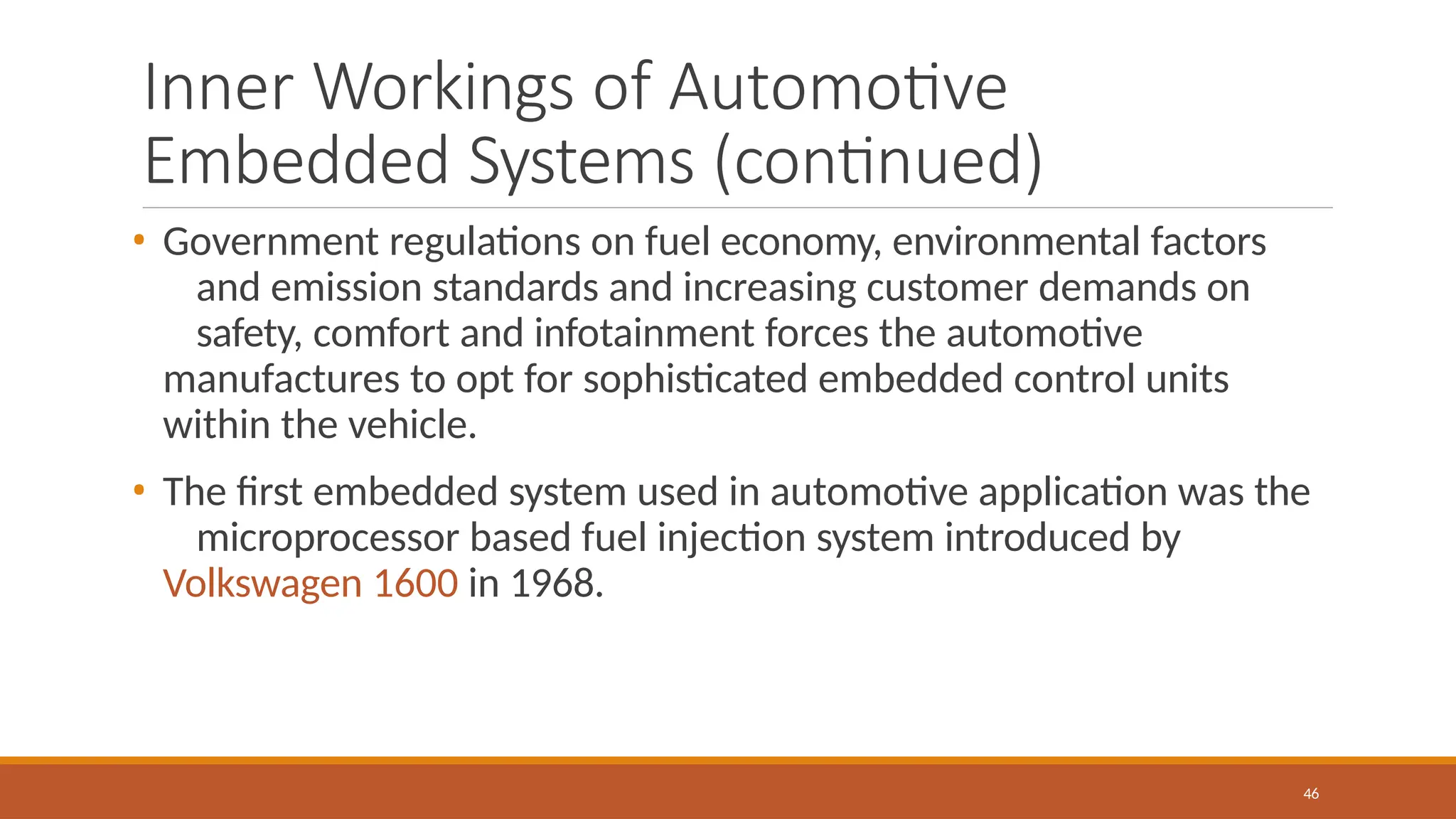 Inner Workings of Automotive Embedded Systems (continued)

• Government regulations on fuel economy, environmental factors and emission standards and increasing customer demands on safety, comfort and infotainment forces the automotive manufactures to opt for sophisticated embedded control units within the vehicle.

• The first embedded system used in automotive application was the microprocessor based fuel injection system introduced by Volkswagen 1600 in 1968.

46